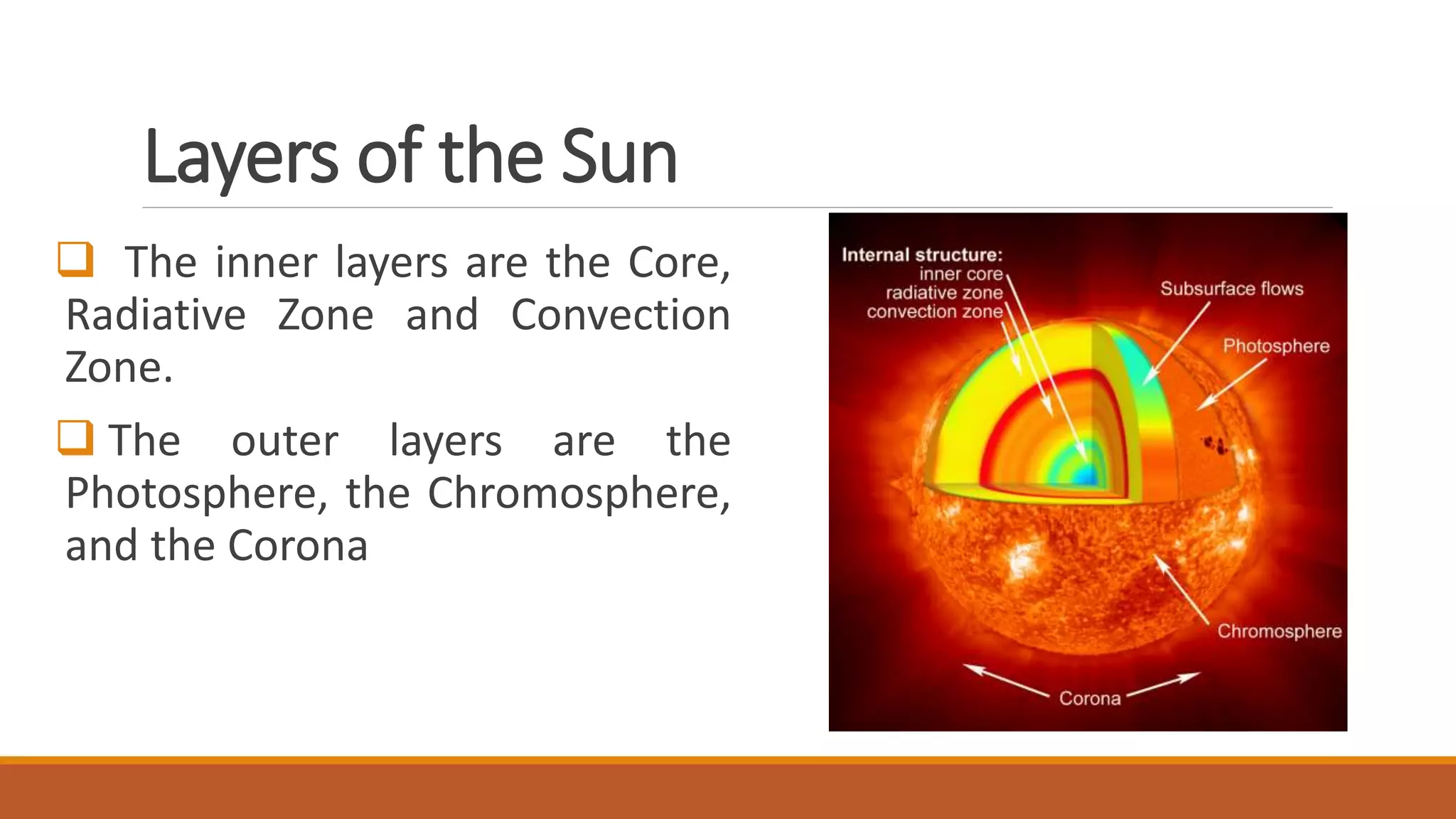 Layers of the Sun

❑ The inner layers are the Core, Radiative Zone and Convection Zone.

❑ The outer layers are the Photosphere, the Chromosphere, and the Corona

Internal structure:
inner core
radiative zone
convection zone
Subsurface flows
Photosphere
Chromosphere
Corona